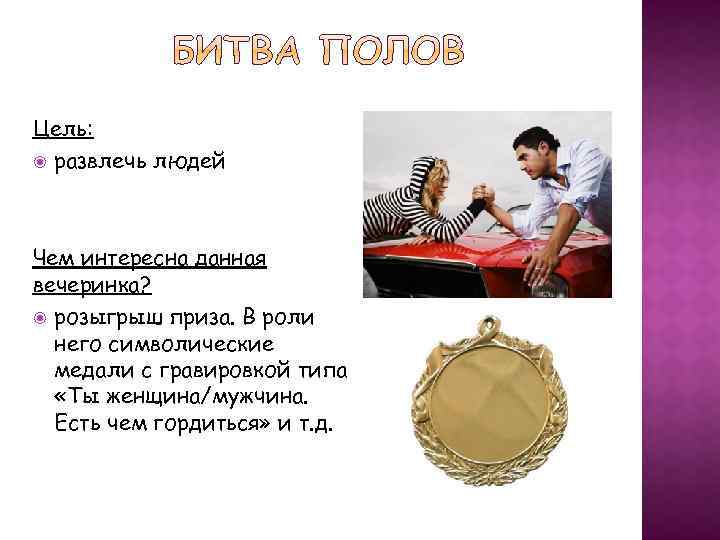 БИТВА ПОЛОВ

Цель:

развлечь людей

Чем интересна данная вечеринка?

розыгрыш приза. В роли него символические медали с гравировкой типа «Ты женщина/мужчина. Есть чем гордиться» и т.д.